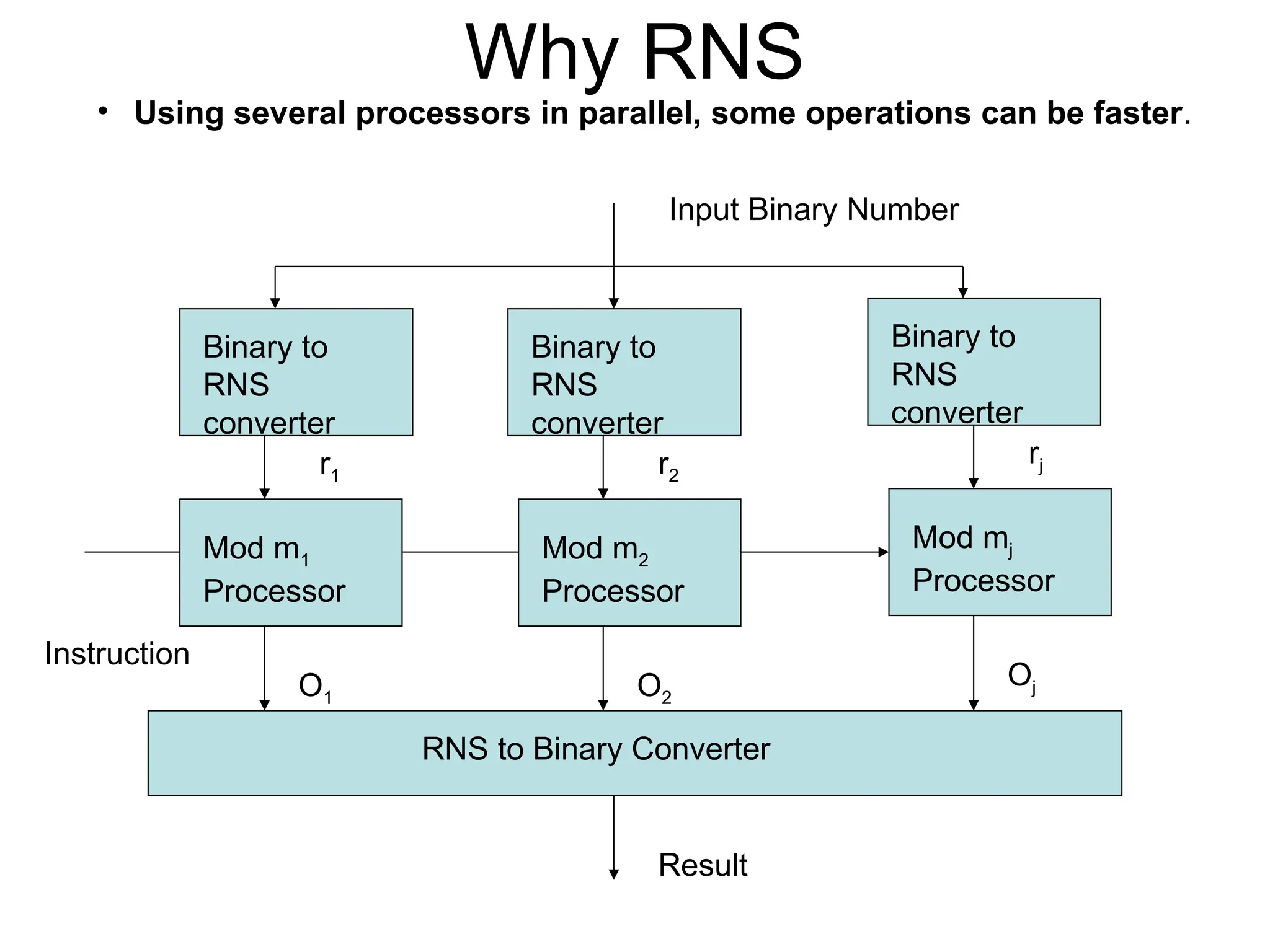 Why RNS

• Using several processors in parallel, some operations can be faster.

Input Binary Number

Binary to RNS converter

Binary to RNS converter

Binary to RNS converter

$r_1$

$r_2$

$r_j$

Mod $m_1$ Processor

Mod $m_2$ Processor

Mod $m_j$ Processor

Instruction

$O_1$

$O_2$

$O_j$

RNS to Binary Converter

Result